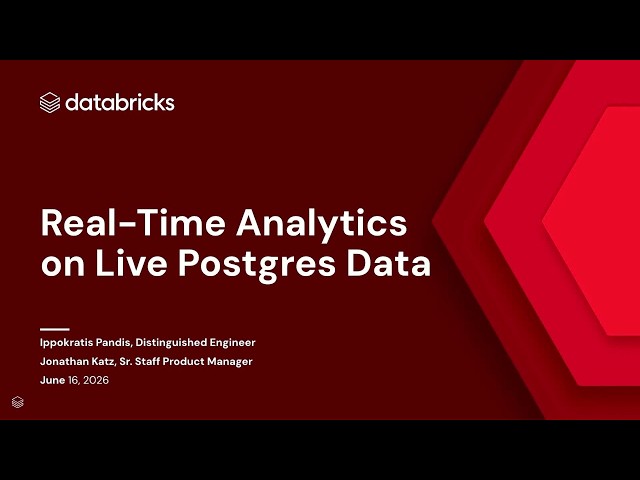 databricks

Real-Time Analytics on Live Postgres Data

Ippokratis Pandis, Distinguished Engineer
Jonathan Katz, Sr. Staff Product Manager
June 16, 2026